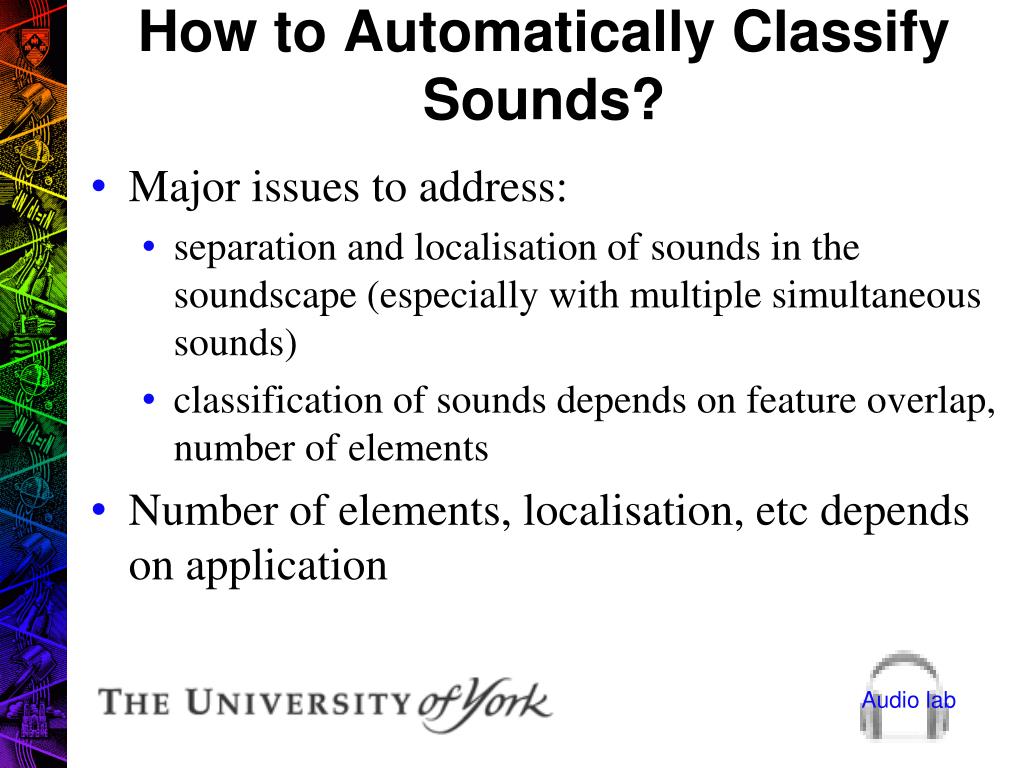 How to Automatically Classify Sounds?

• Major issues to address:
  • separation and localisation of sounds in the soundscape (especially with multiple simultaneous sounds)
  • classification of sounds depends on feature overlap, number of elements
• Number of elements, localisation, etc depends on application

THE UNIVERSITY of York

Audio lab